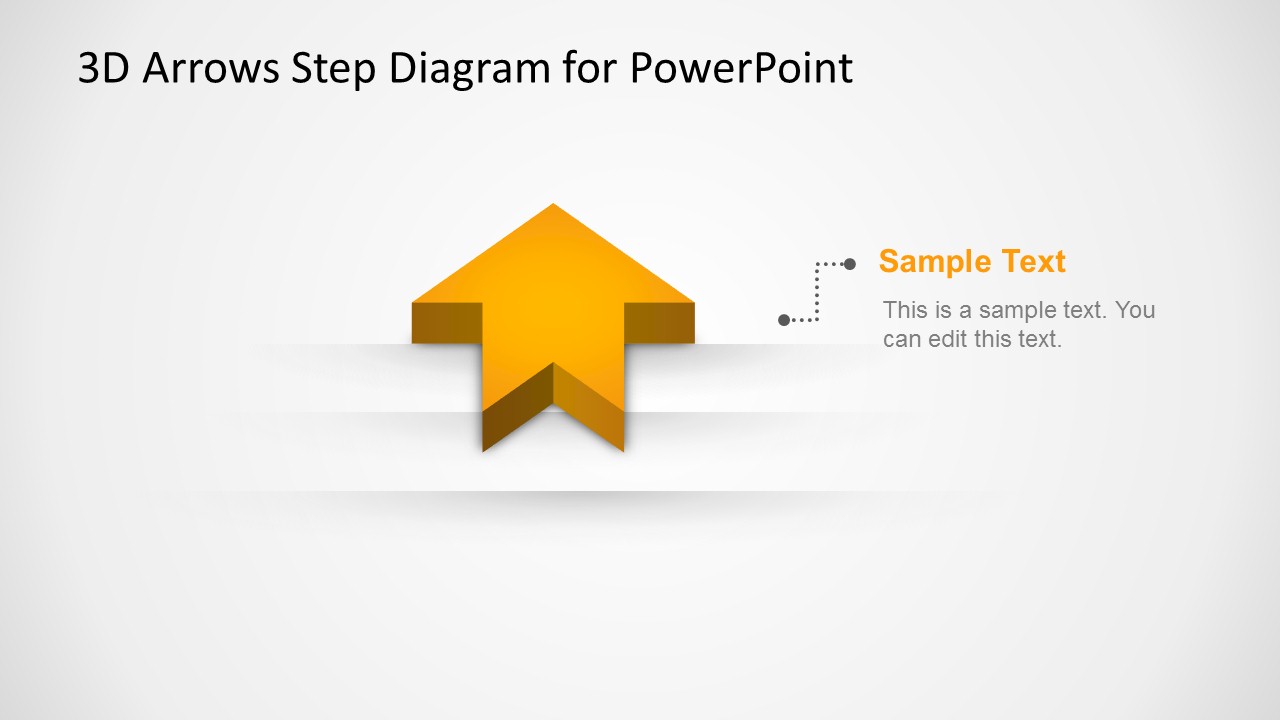 3D Arrows Step Diagram for PowerPoint

Sample Text

This is a sample text. You can edit this text.